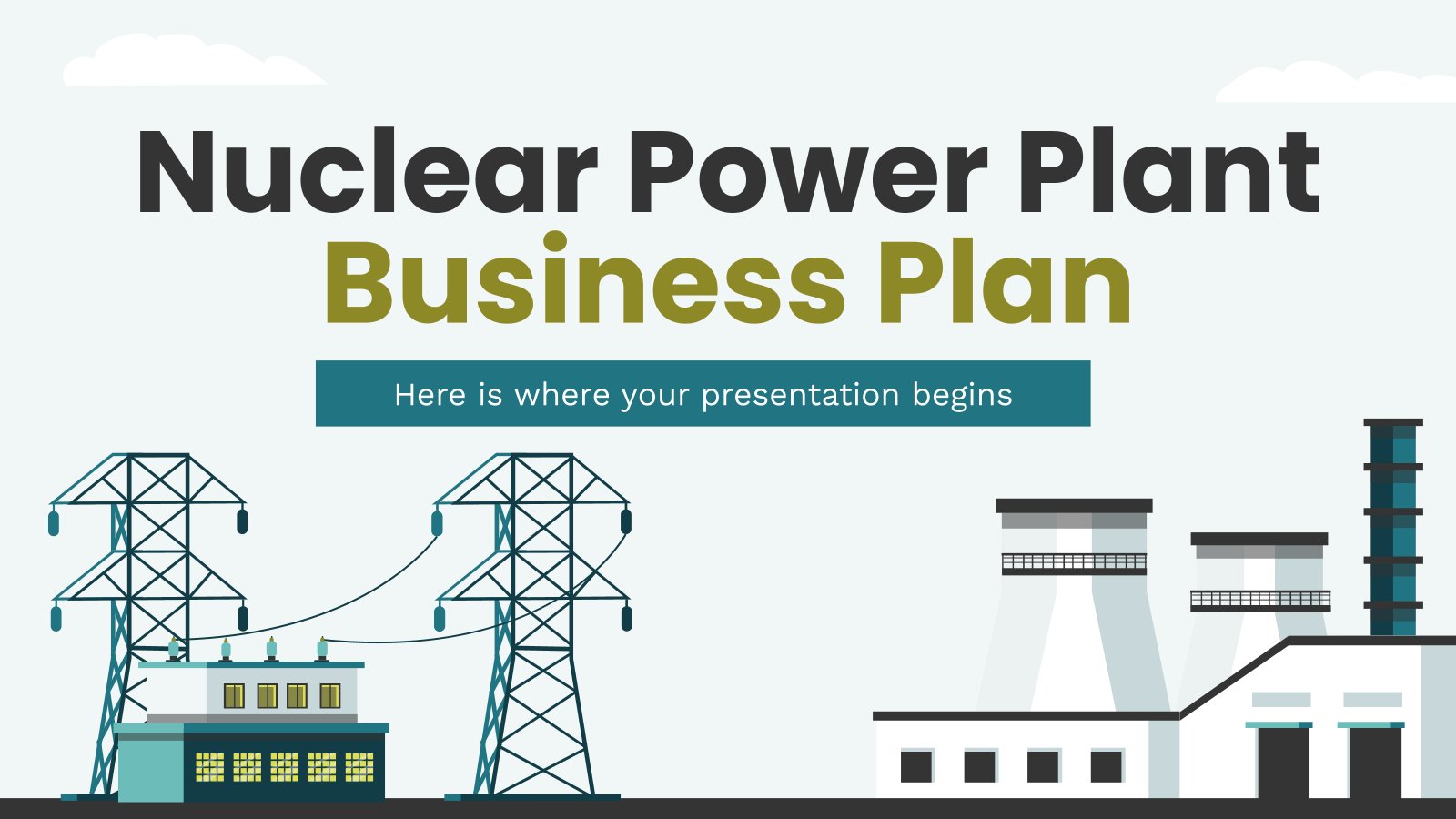 Nuclear Power Plant
Business Plan

Here is where your presentation begins